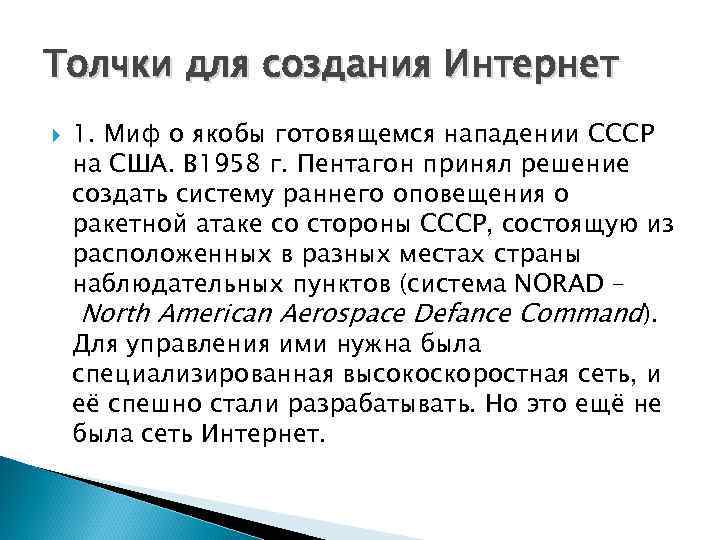 Толчки для создания Интернет

1. Миф о якобы готовящемся нападении СССР на США. В1958 г. Пентагон принял решение создать систему раннего оповещения о ракетной атаке со стороны СССР, состоящую из расположенных в разных местах страны наблюдательных пунктов (система NORAD – North American Aerospace Defance Command). Для управления ими нужна была специализированная высокоскоростная сеть, и её спешно стали разрабатывать. Но это ещё не была сеть Интернет.